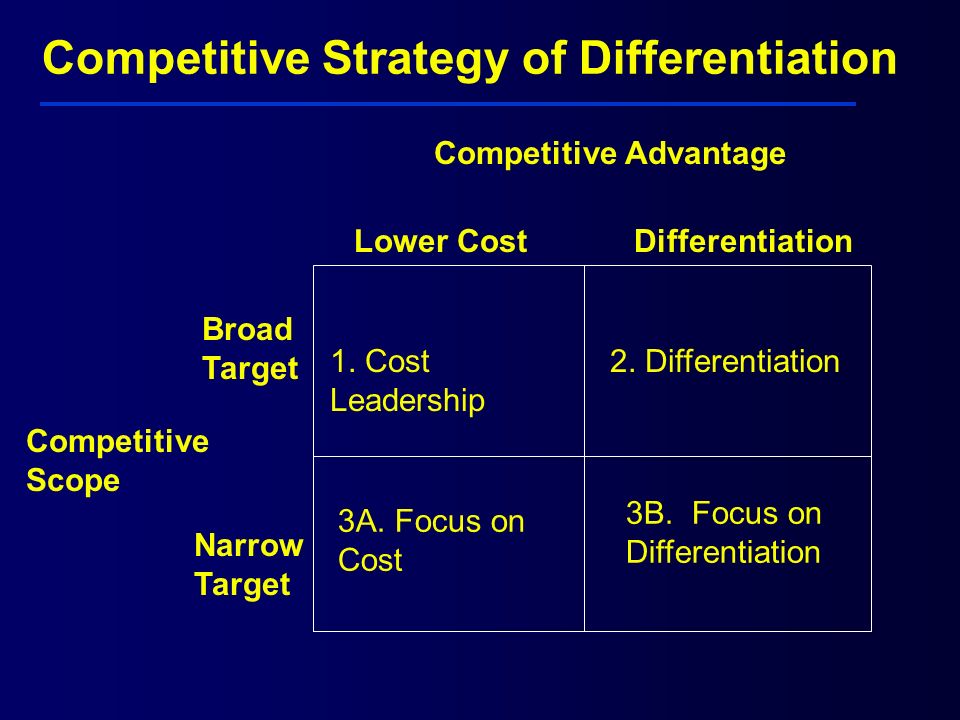 Competitive Strategy of Differentiation

Competitive Advantage

Competitive Scope

| | Lower Cost | Differentiation |
|---|---|---|
| Broad Target | 1. Cost Leadership | 2. Differentiation |
| Narrow Target | 3A. Focus on Cost | 3B. Focus on Differentiation |